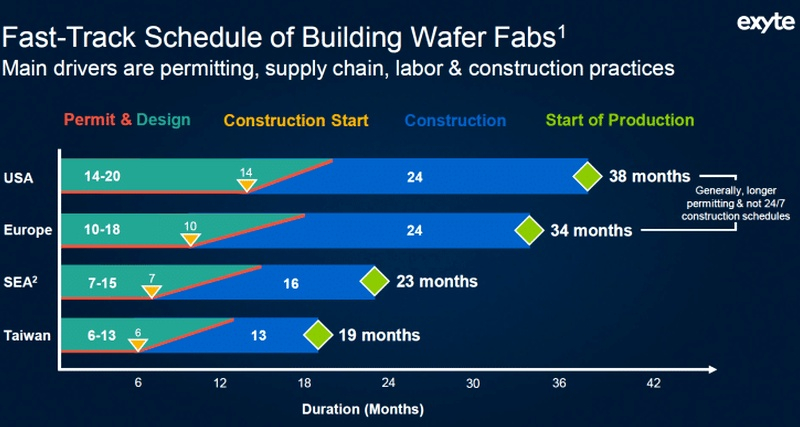 exyte

Fast-Track Schedule of Building Wafer Fabs$^1$
Main drivers are permitting, supply chain, labor & construction practices

Permit & Design Construction Start Construction Start of Production

USA 14-20 14 24 38 months

Generally, longer permitting & not 24/7 construction schedules

Europe 10-18 10 24 34 months

SEA$^2$ 7-15 7 16 23 months

Taiwan 6-13 6 13 19 months

6 12 18 24 30 36 42

Duration (Months)